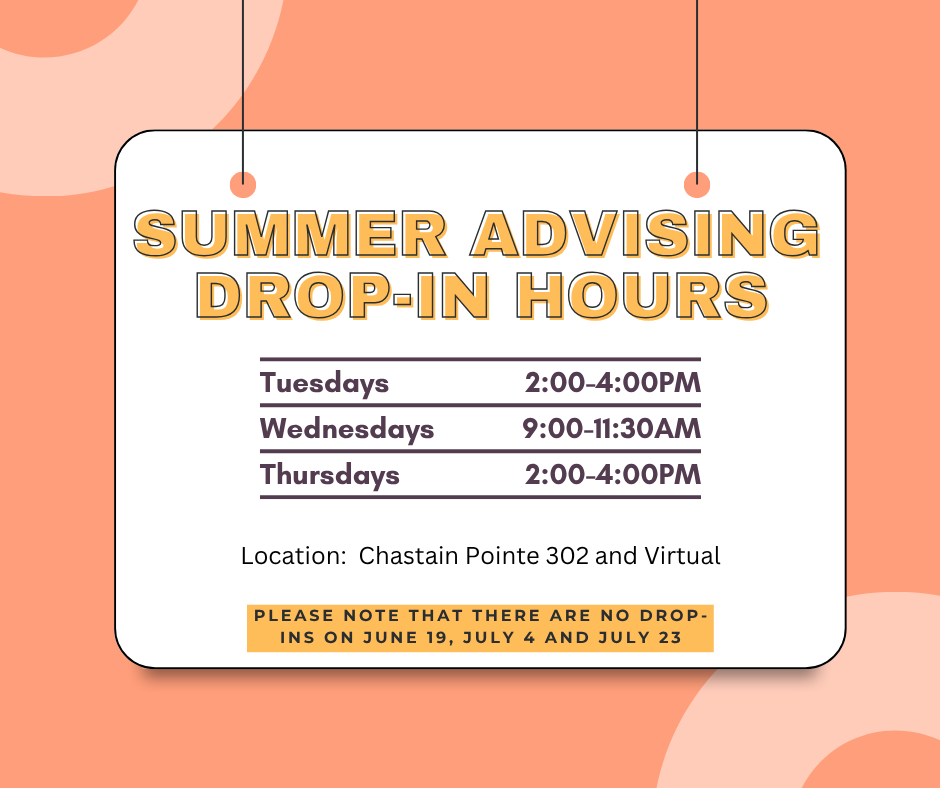 SUMMER ADVISING DROP-IN HOURS

| Tuesdays | 2:00-4:00PM |
|---|---|
| Wednesdays | 9:00-11:30AM |
| Thursdays | 2:00-4:00PM |

Location: Chastain Pointe 302 and Virtual

PLEASE NOTE THAT THERE ARE NO DROP-INS ON JUNE 19, JULY 4 AND JULY 23